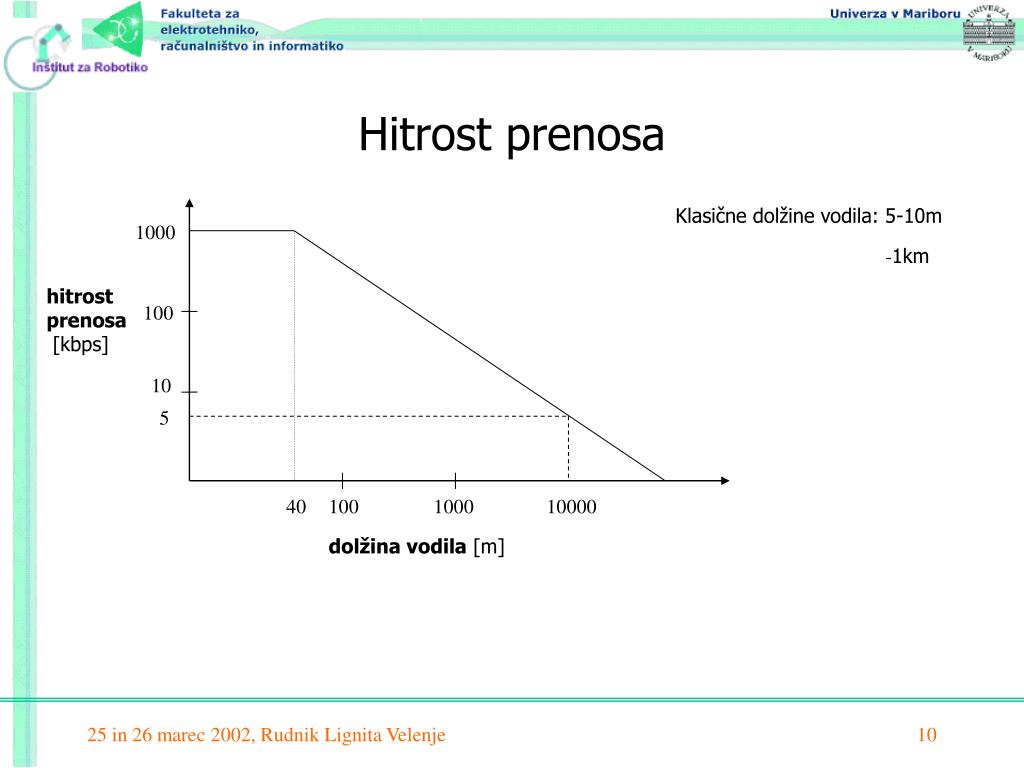 Inštitut za Robotiko

Fakulteta za elektrotehniko, računalništvo in informatiko

Univerza v Mariboru

UNIVERZA V MARIBORU

Hitrost prenosa

Klasične dolžine vodila: 5-10m

-1km

hitrost prenosa [kbps]

1000

100

10

5

40

100

1000

10000

dolžina vodila [m]

25 in 26 marec 2002, Rudnik Lignita Velenje

10